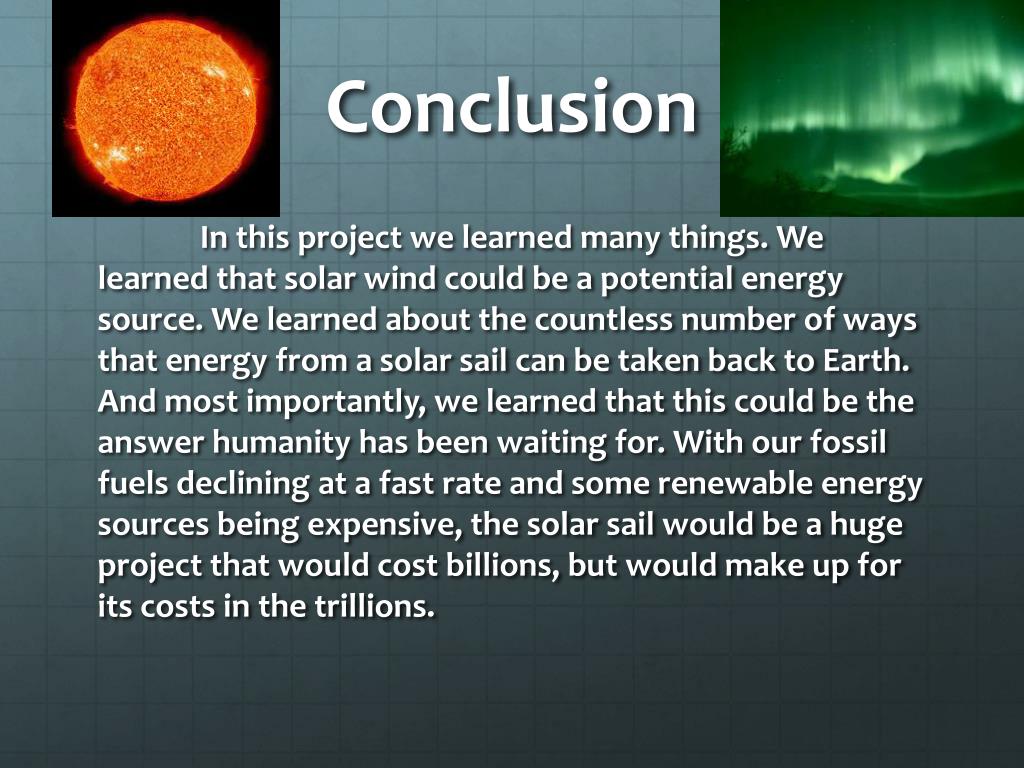 Conclusion

In this project we learned many things. We learned that solar wind could be a potential energy source. We learned about the countless number of ways that energy from a solar sail can be taken back to Earth. And most importantly, we learned that this could be the answer humanity has been waiting for. With our fossil fuels declining at a fast rate and some renewable energy sources being expensive, the solar sail would be a huge project that would cost billions, but would make up for its costs in the trillions.